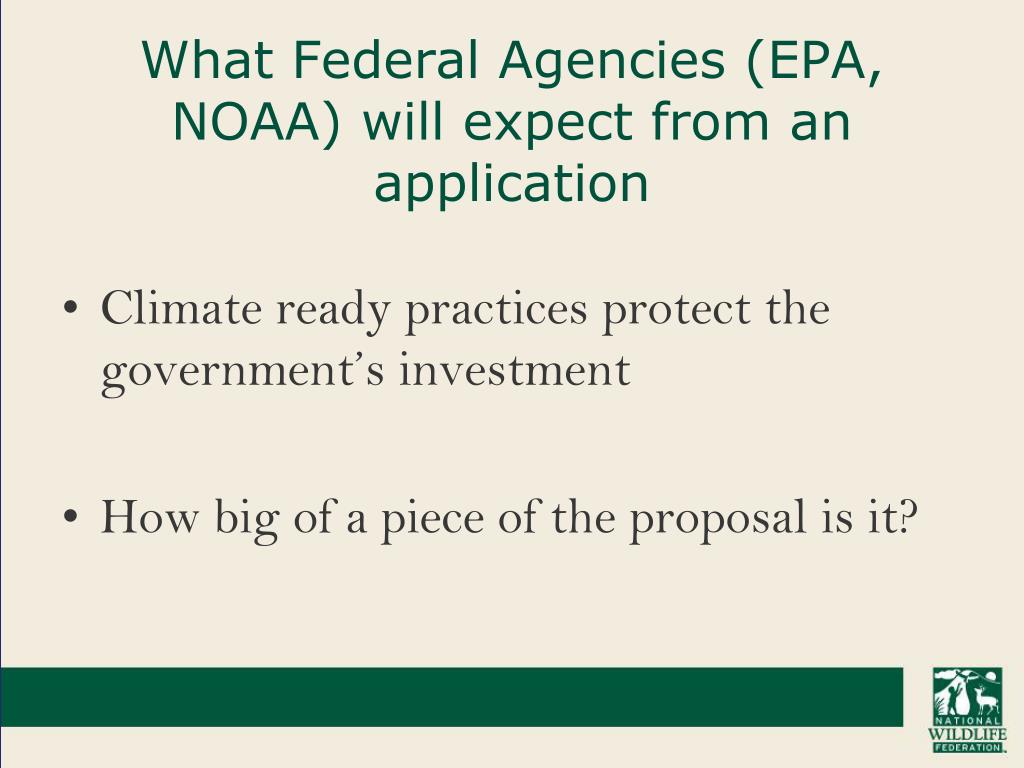 What Federal Agencies (EPA, NOAA) will expect from an application

• Climate ready practices protect the government's investment

• How big of a piece of the proposal is it?

NATIONAL WILDLIFE FEDERATION